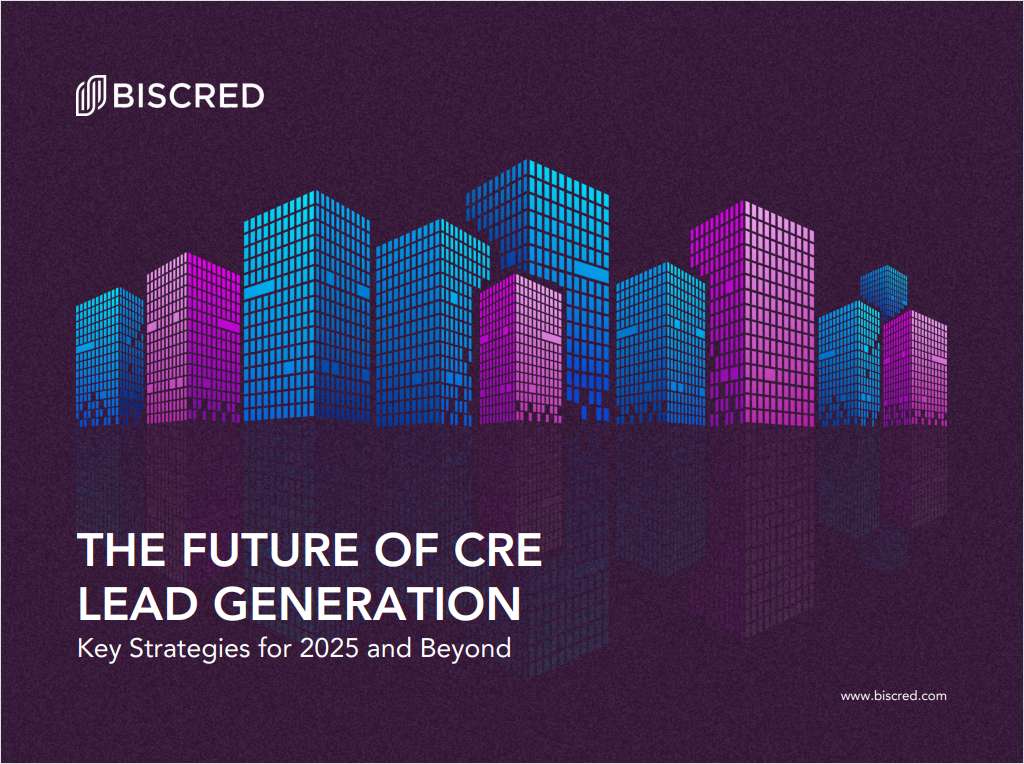 BISCRED

THE FUTURE OF CRE LEAD GENERATION
Key Strategies for 2025 and Beyond

www.biscred.com